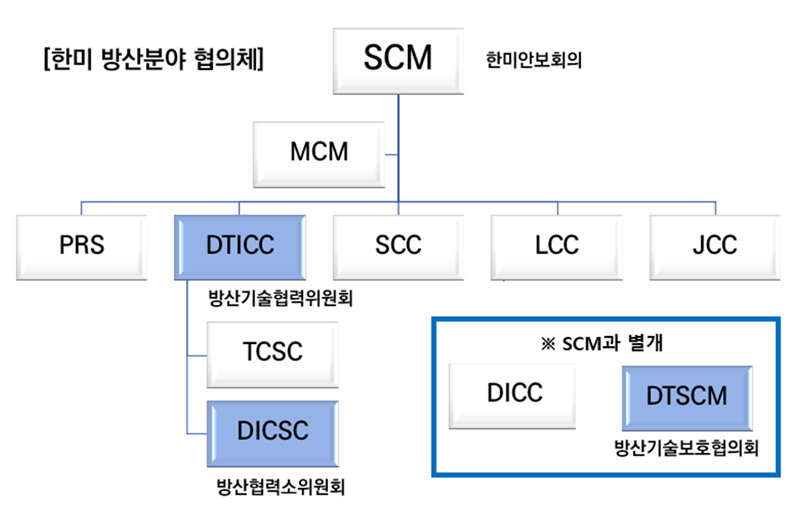 [한미 방산분야 협의체]

SCM

한미안보회의

MCM

PRS

DTICC

SCC

LCC

JCC

방산기술협력위원회

TCSC

DICSC

방산협력소위원회

※ SCM과 별개

DICC

DTSCM

방산기술보호협의회